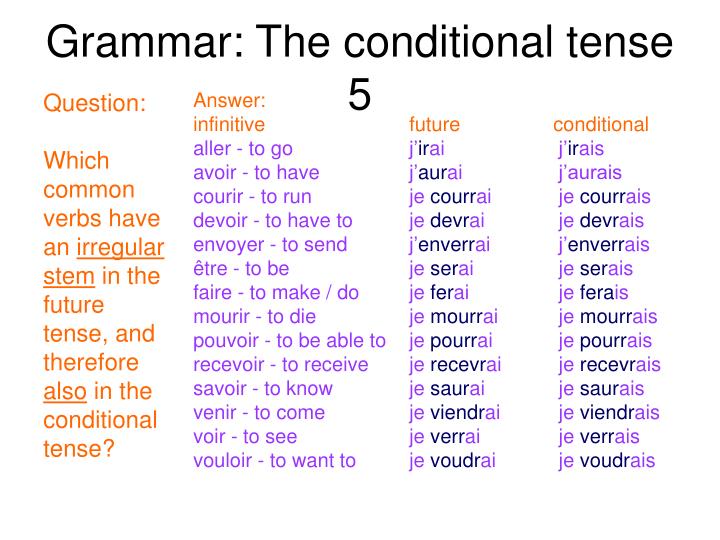 Grammar: The conditional tense 5

Question:

Which common verbs have an irregular stem in the future tense, and therefore also in the conditional tense?

Answer:

| infinitive | future | conditional |
|---|---|---|
| aller - to go | j'irai | j'irais |
| avoir - to have | j'aurai | j'aurais |
| courir - to run | je courrai | je courrais |
| devoir - to have to | je devrai | je devrais |
| envoyer - to send | j'enverrai | j'enverrais |
| être - to be | je serai | je serais |
| faire - to make / do | je ferai | je ferais |
| mourir - to die | je mourrai | je mourrais |
| pouvoir - to be able to | je pourrai | je pourrais |
| recevoir - to receive | je recevrai | je recevrais |
| savoir - to know | je saurai | je saurais |
| venir - to come | je viendrai | je viendrais |
| voir - to see | je verrai | je verrais |
| vouloir - to want to | je voudrai | je voudrais |